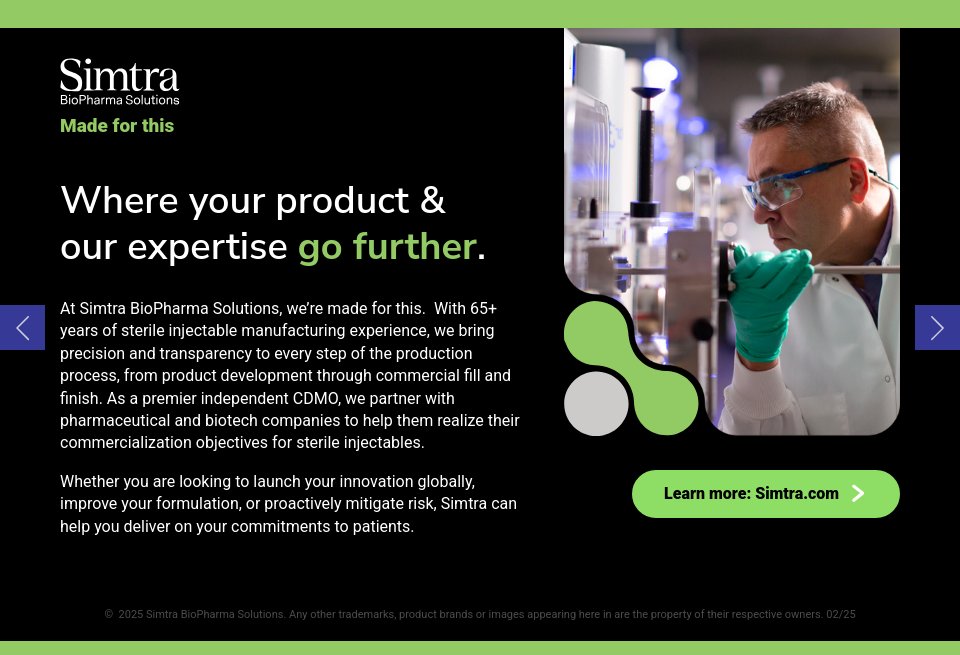 Simtra
BioPharma Solutions
Made for this

Where your product & our expertise go further.

At Simtra BioPharma Solutions, we're made for this. With 65+ years of sterile injectable manufacturing experience, we bring precision and transparency to every step of the production process, from product development through commercial fill and finish. As a premier independent CDMO, we partner with pharmaceutical and biotech companies to help them realize their commercialization objectives for sterile injectables.

Whether you are looking to launch your innovation globally, improve your formulation, or proactively mitigate risk, Simtra can help you deliver on your commitments to patients.

Learn more: Simtra.com

© 2025 Simtra BioPharma Solutions. Any other trademarks, product brands or images appearing here in are the property of their respective owners. 02/25